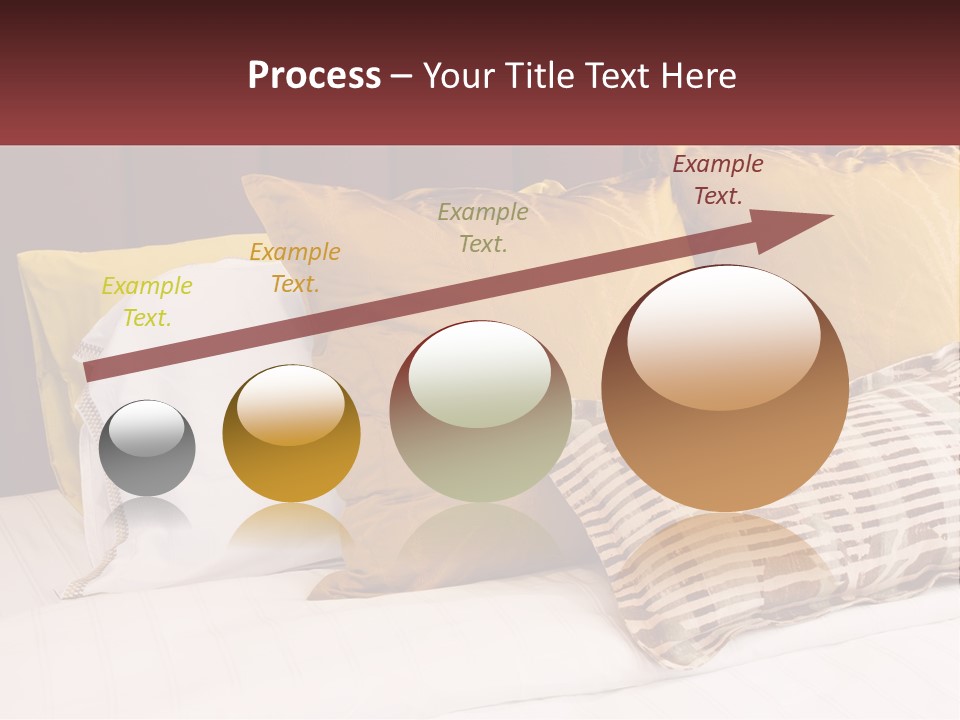 Process – Your Title Text Here

Example Text.

Example Text.

Example Text.

Example Text.